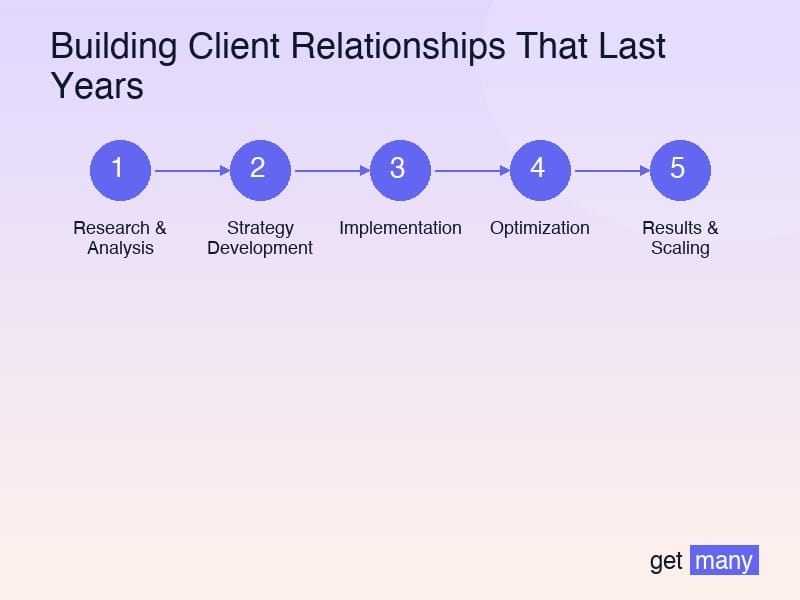 Building Client Relationships That Last Years

1
Research & Analysis

2
Strategy Development

3
Implementation

4
Optimization

5
Results & Scaling

get many